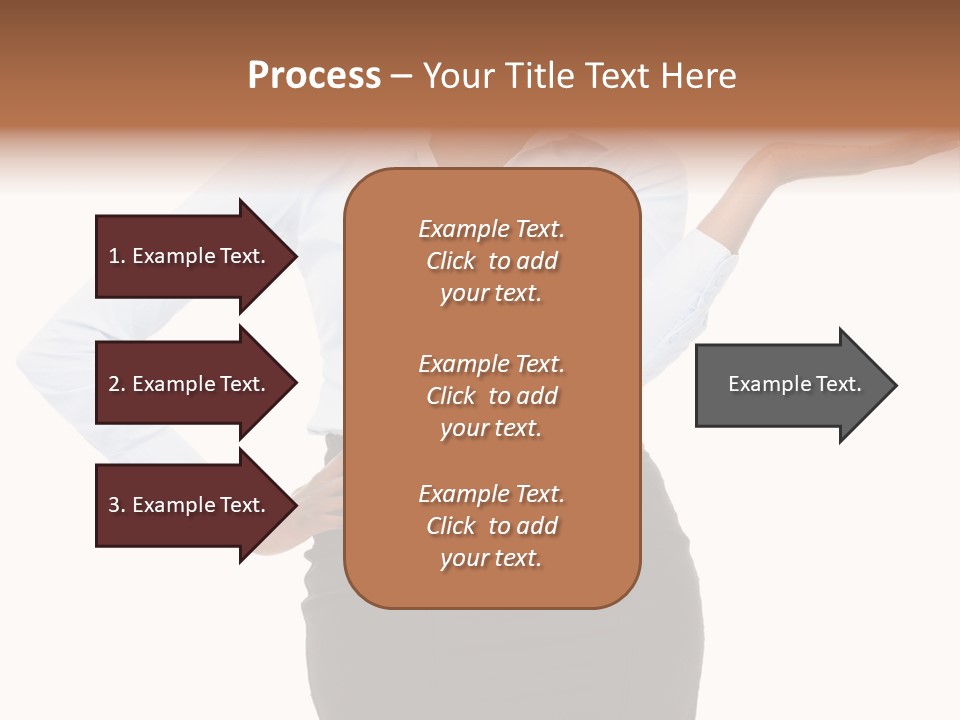 Process – Your Title Text Here

1. Example Text.

2. Example Text.

3. Example Text.

Example Text. Click to add your text.

Example Text. Click to add your text.

Example Text. Click to add your text.

Example Text.